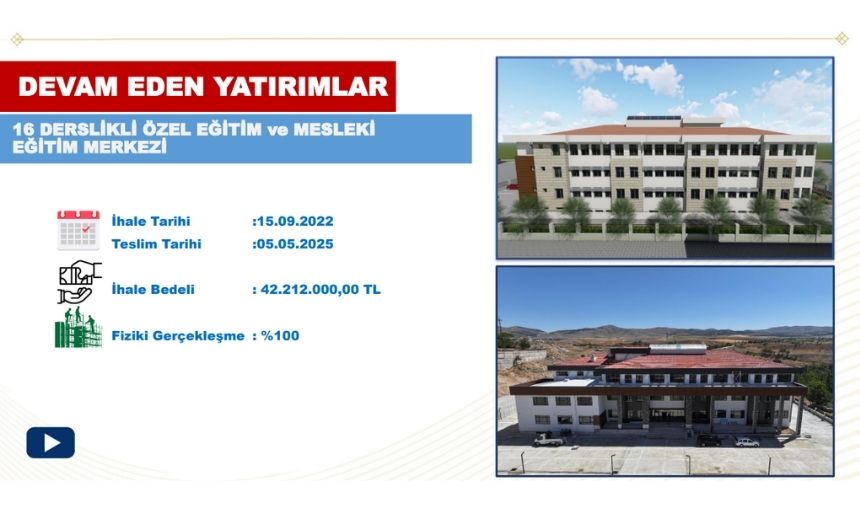 DEVAM EDEN YATIRIMLAR

16 DERSLİKLİ ÖZEL EĞİTİM ve MESLEKİ EĞİTİM MERKEZİ

İhale Tarihi :15.09.2022
Teslim Tarihi :05.05.2025

İhale Bedeli : 42.212.000,00 TL

Fiziki Gerçekleşme : %100